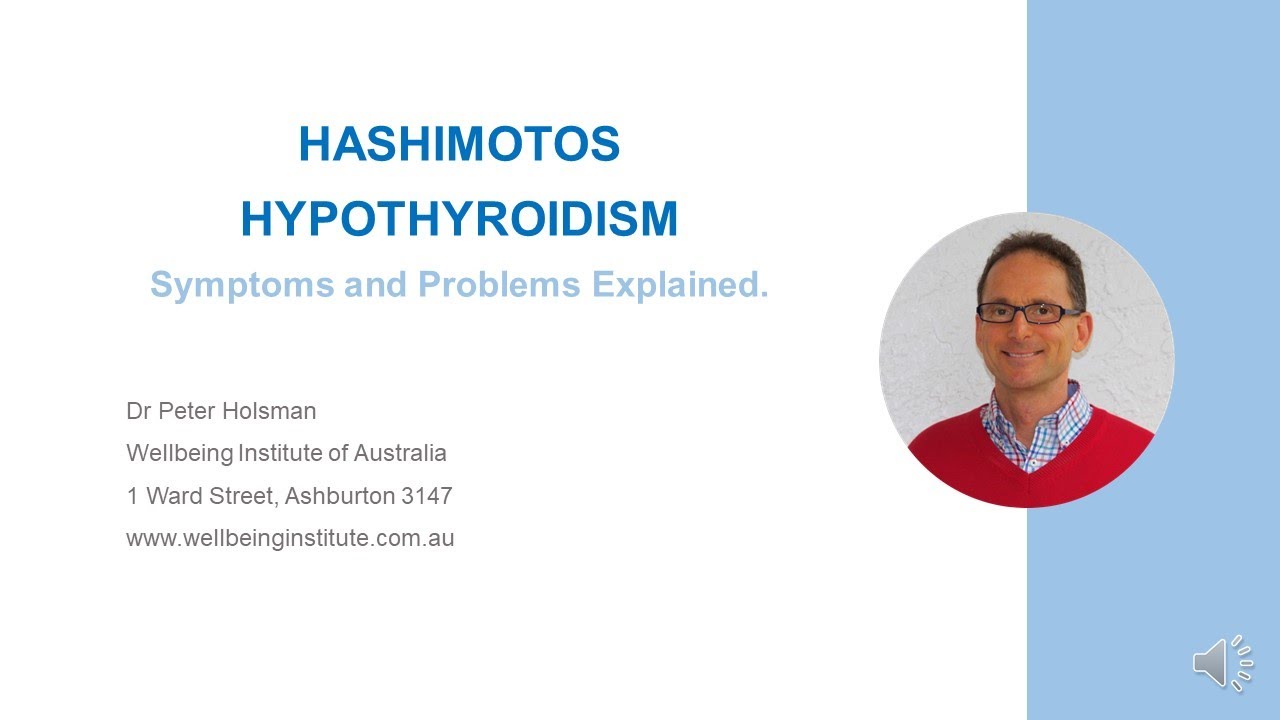 HASHIMOTOS HYPOTHYROIDISM

Symptoms and Problems Explained.

Dr Peter Holsman
Wellbeing Institute of Australia
1 Ward Street, Ashburton 3147
www.wellbeinginstitute.com.au